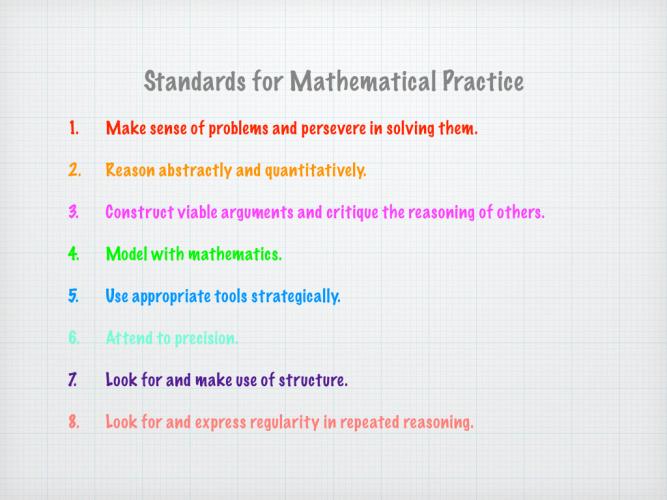 Standards for Mathematical Practice

1. Make sense of problems and persevere in solving them.

2. Reason abstractly and quantitatively.

3. Construct viable arguments and critique the reasoning of others.

4. Model with mathematics.

5. Use appropriate tools strategically.

6. Attend to precision.

7. Look for and make use of structure.

8. Look for and express regularity in repeated reasoning.